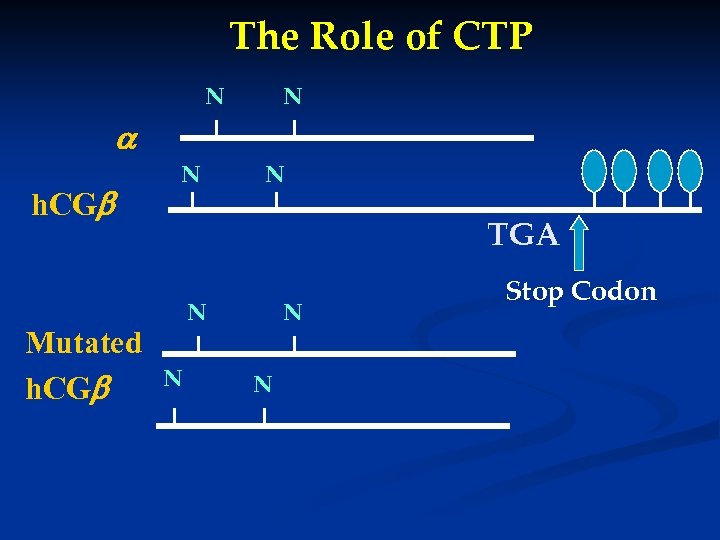 The Role of CTP

N N

$\alpha$

N N

hCG$\beta$

TGA

Stop Codon

N N

Mutated hCG$\beta$

N N